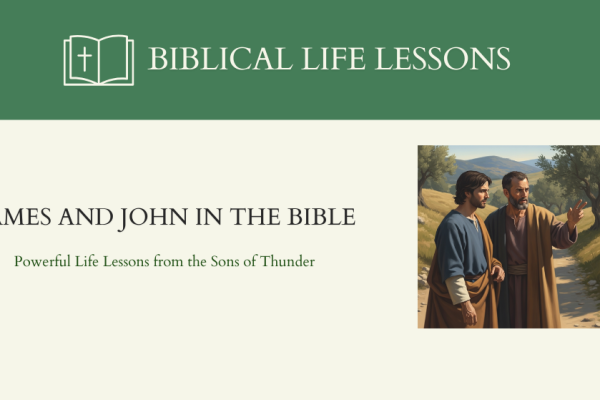 BIBLICAL LIFE LESSONS

AMES AND JOHN IN THE BIBLE

Powerful Life Lessons from the Sons of Thunder